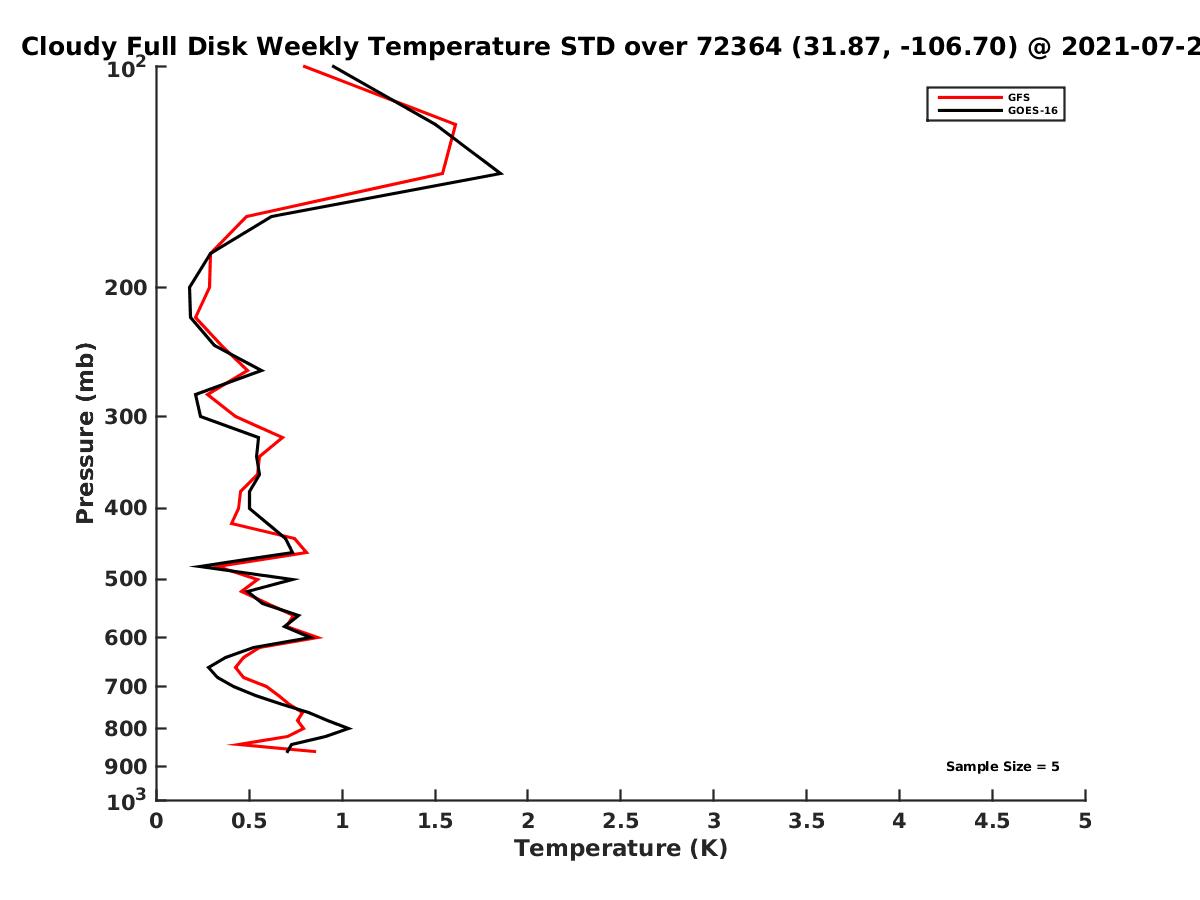 Cloudy Full Disk Weekly Temperature STD over 72364 (31.87, -106.70) @ 2021-07-2

GFS
GOES-16

Pressure (mb)

$10^2$
200
300
400
500
600
700
800
900
$10^3$

Sample Size = 5

0
0.5
1
1.5
2
2.5
3
3.5
4
4.5
5

Temperature (K)